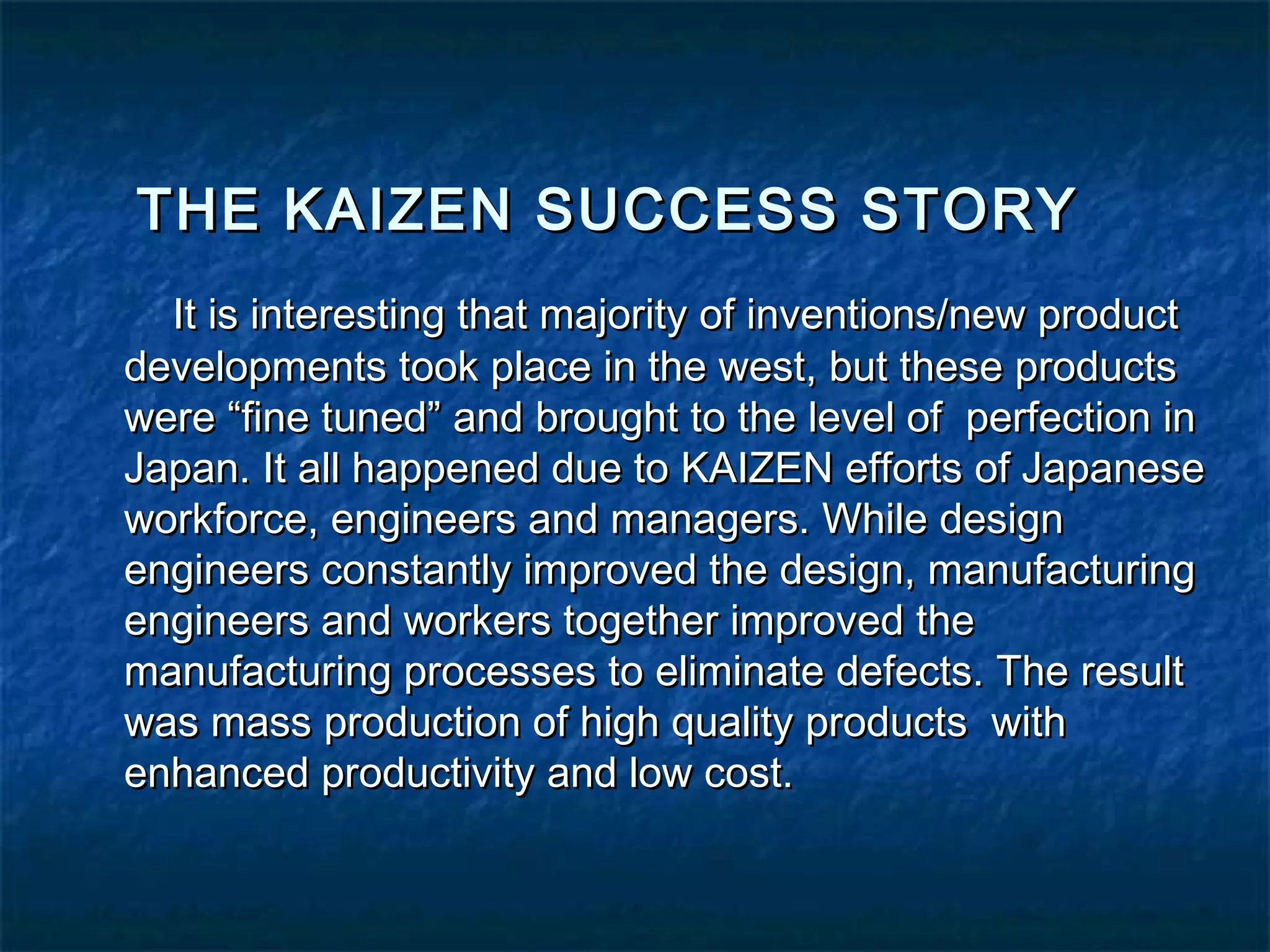 THE KAIZEN SUCCESS STORY

It is interesting that majority of inventions/new product developments took place in the west, but these products were “fine tuned” and brought to the level of perfection in Japan. It all happened due to KAIZEN efforts of Japanese workforce, engineers and managers. While design engineers constantly improved the design, manufacturing engineers and workers together improved the manufacturing processes to eliminate defects. The result was mass production of high quality products with enhanced productivity and low cost.